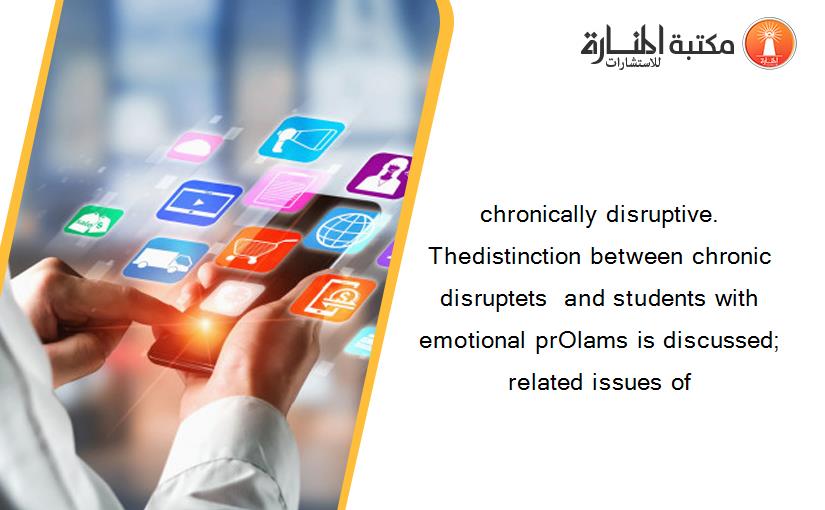 مكتبة المنارة للاستشارات

chronically disruptive. Thedistinction between chronic disruptets and students with emotional prOlams is discussed; related issues of